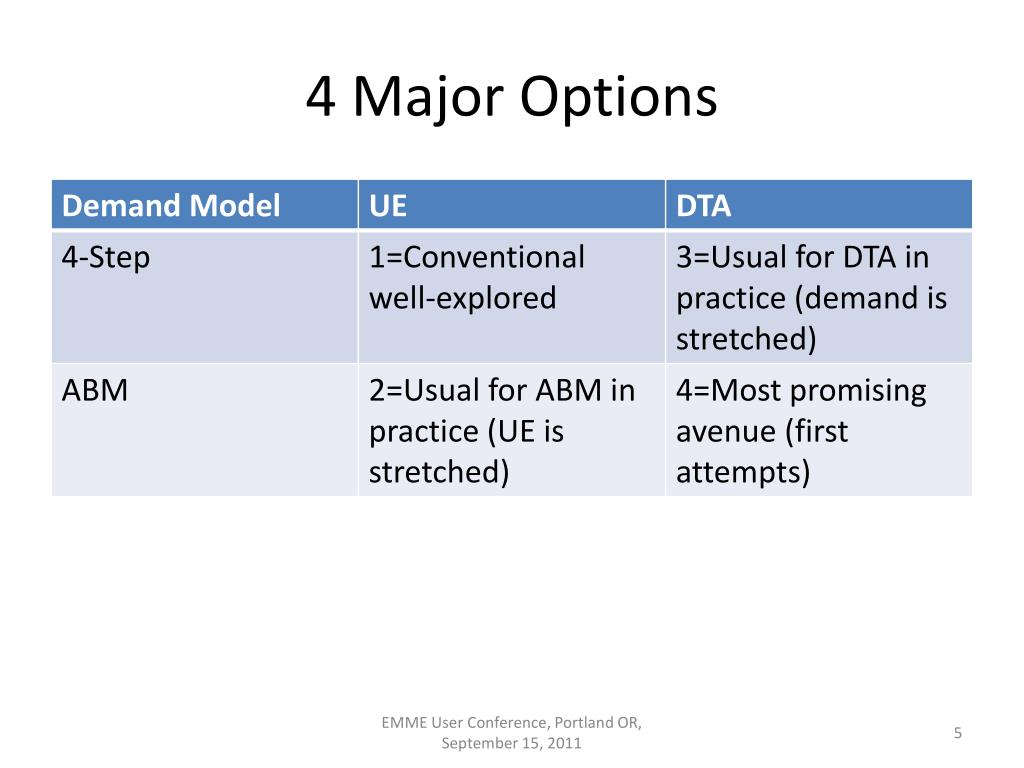 4 Major Options

| Demand Model | UE | DTA |
|---|---|---|
| 4-Step | 1=Conventional well-explored | 3=Usual for DTA in practice (demand is stretched) |
| ABM | 2=Usual for ABM in practice (UE is stretched) | 4=Most promising avenue (first attempts) |

EMME User Conference, Portland OR, September 15, 2011

5